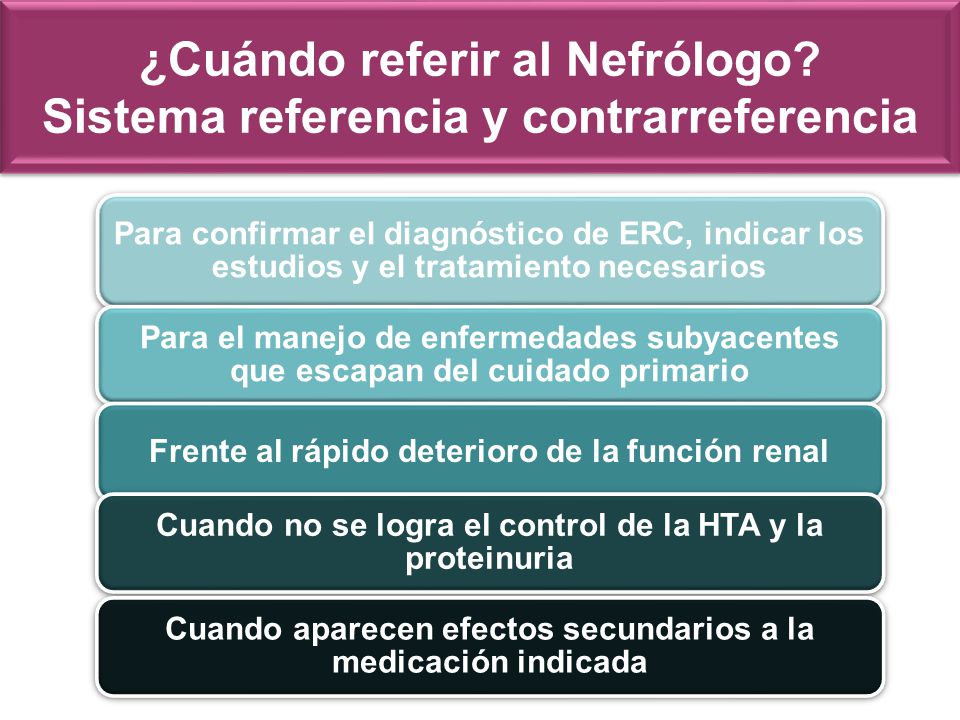 ¿Cuándo referir al Nefrólogo?
Sistema referencia y contrarreferencia

Para confirmar el diagnóstico de ERC, indicar los estudios y el tratamiento necesarios

Para el manejo de enfermedades subyacentes que escapan del cuidado primario

Frente al rápido deterioro de la función renal

Cuando no se logra el control de la HTA y la proteinuria

Cuando aparecen efectos secundarios a la medicación indicada